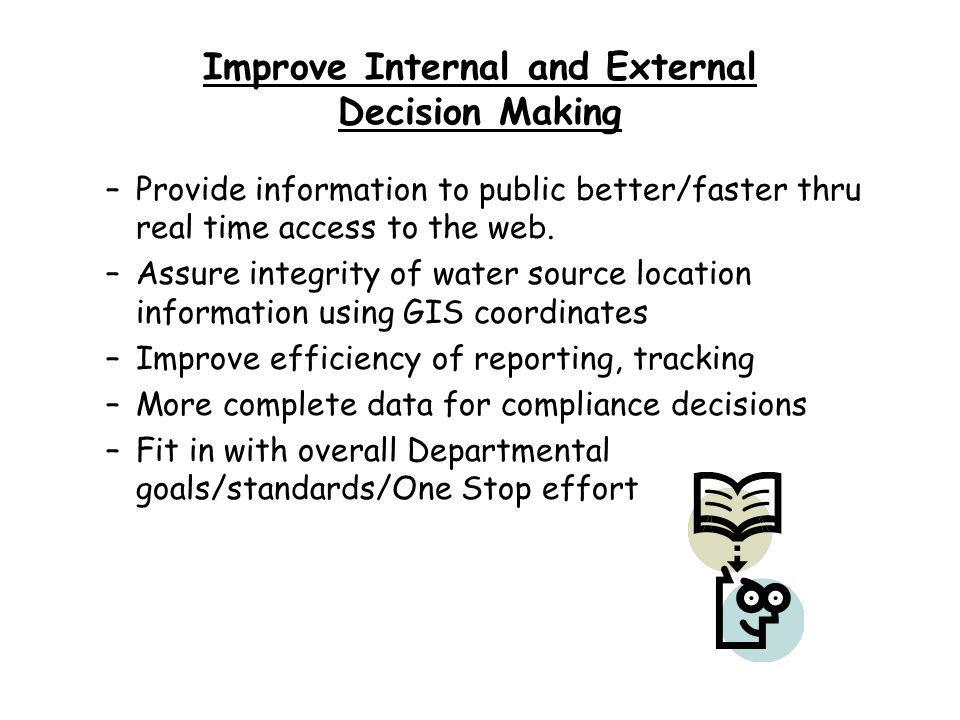 Improve Internal and External Decision Making

– Provide information to public better/faster thru real time access to the web.
– Assure integrity of water source location information using GIS coordinates
– Improve efficiency of reporting, tracking
– More complete data for compliance decisions
– Fit in with overall Departmental goals/standards/One Stop effort